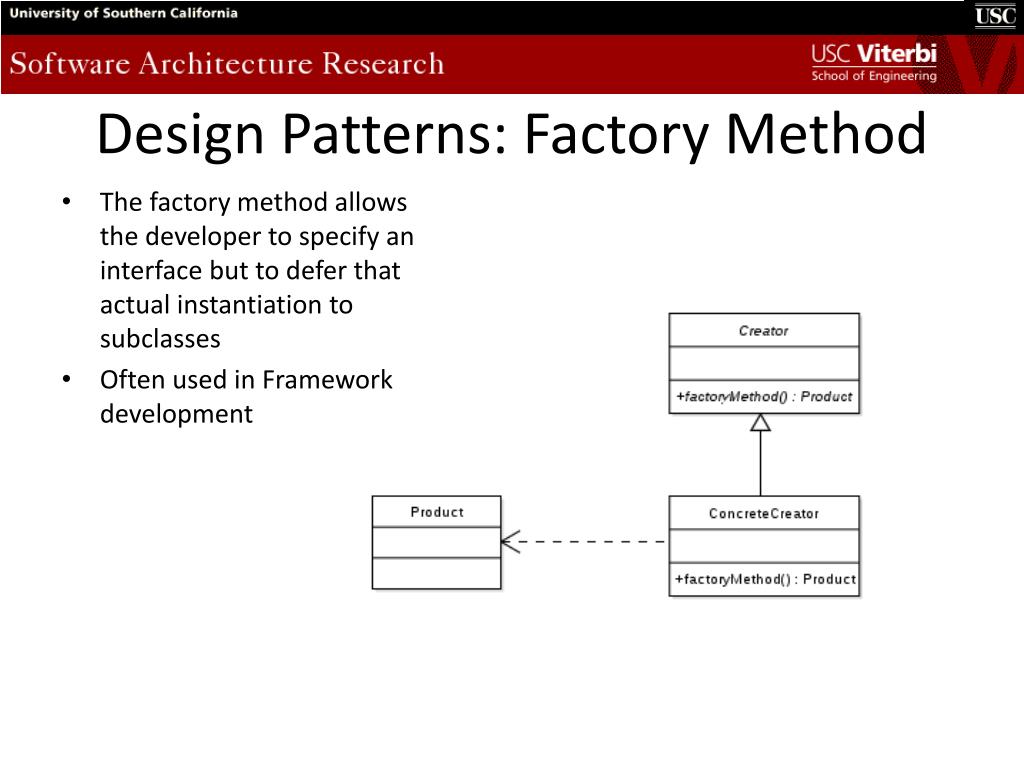 University of Southern California

USC

Software Architecture Research

USC Viterbi
School of Engineering

Design Patterns: Factory Method

• The factory method allows the developer to specify an interface but to defer that actual instantiation to subclasses
• Often used in Framework development

Creator

+factoryMethod() : Product

Product

ConcreteCreator

+factoryMethod() : Product